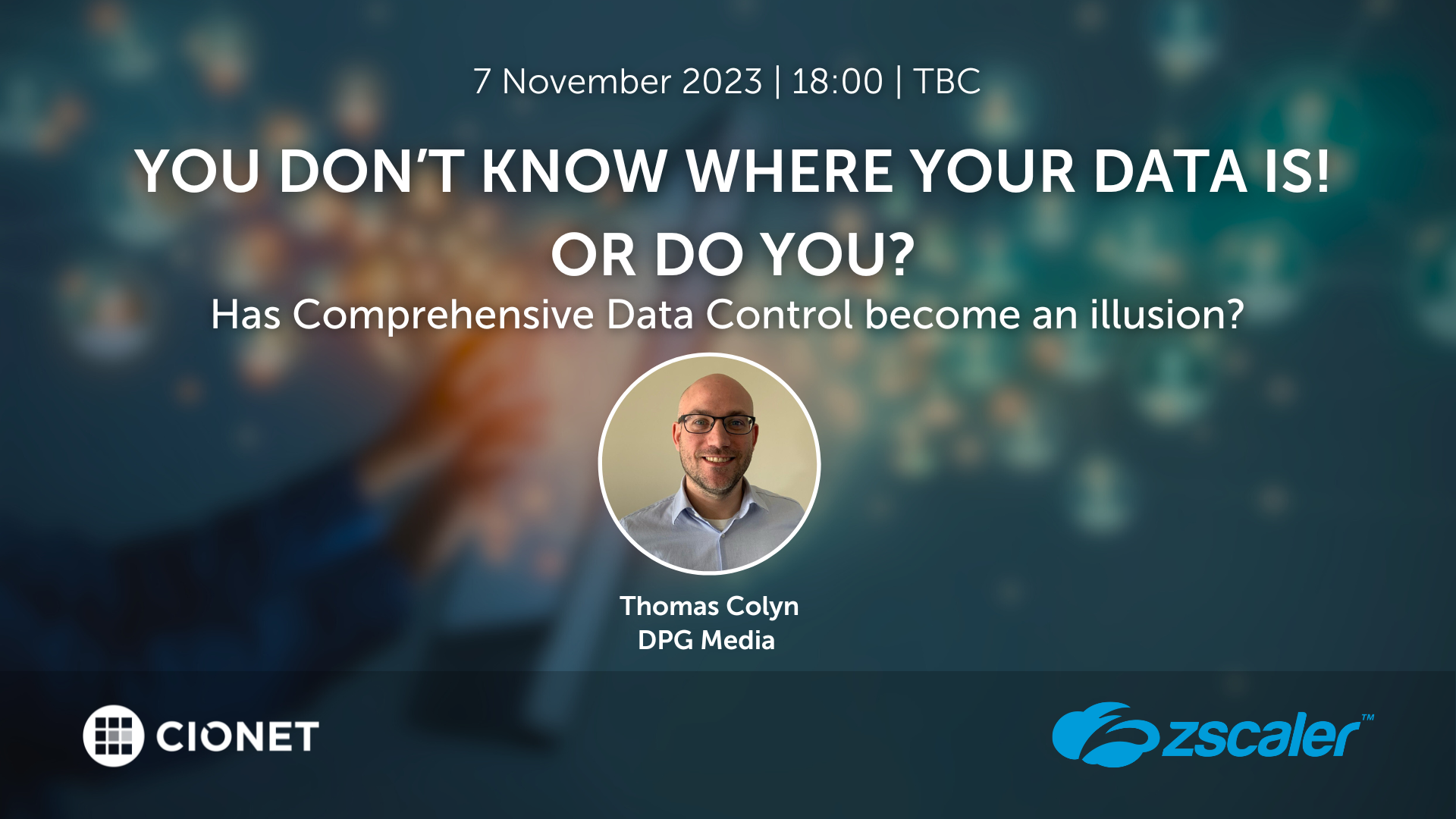 7 November 2023 | 18:00 | TBC

YOU DON'T KNOW WHERE YOUR DATA IS! OR DO YOU?

Has Comprehensive Data Control become an illusion?

Thomas Colyn
DPG Media

CIONET

zscaler™